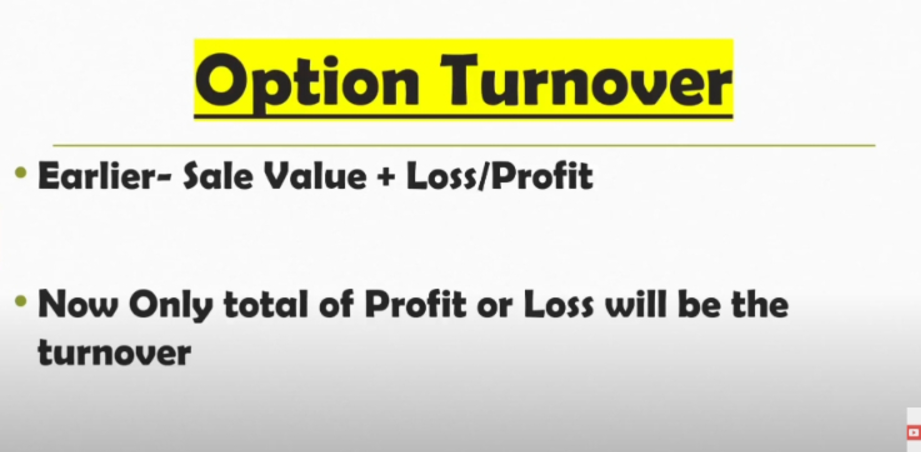 Option Turnover

• Earlier- Sale Value + Loss/Profit

• Now Only total of Profit or Loss will be the turnover